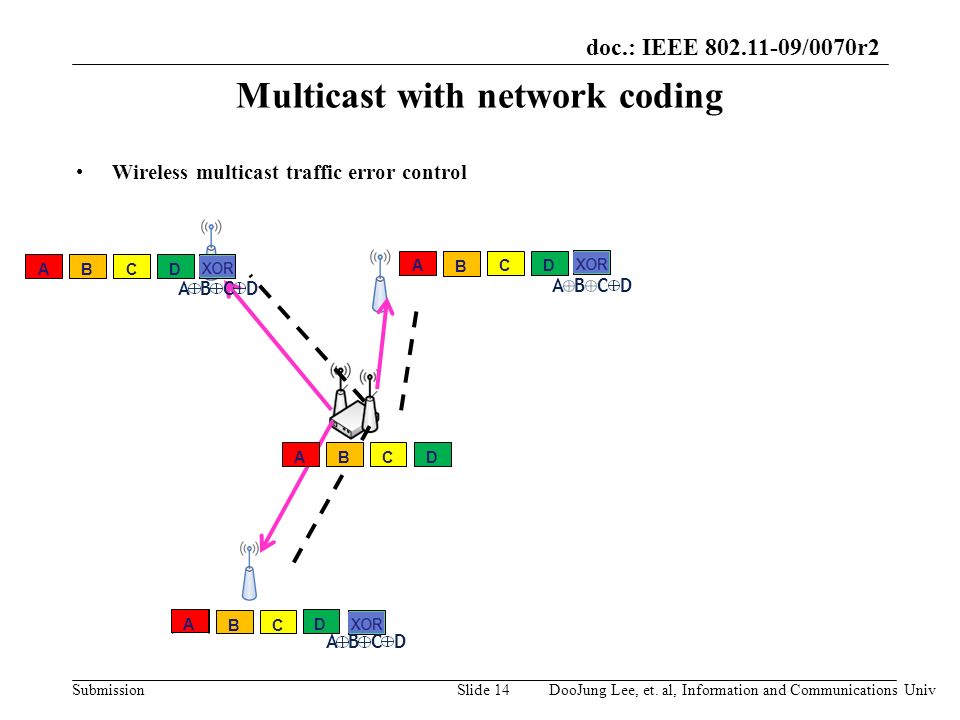 doc.: IEEE 802.11-09/0070r2

Multicast with network coding

• Wireless multicast traffic error control

A B C D XOR
$A \oplus B \oplus C \oplus D$

A B C D XOR
$A \oplus B \oplus C \oplus D$

A B C D

A B C D XOR
$A \oplus B \oplus C \oplus D$

Submission Slide 14 DooJung Lee, et. al, Information and Communications Univ